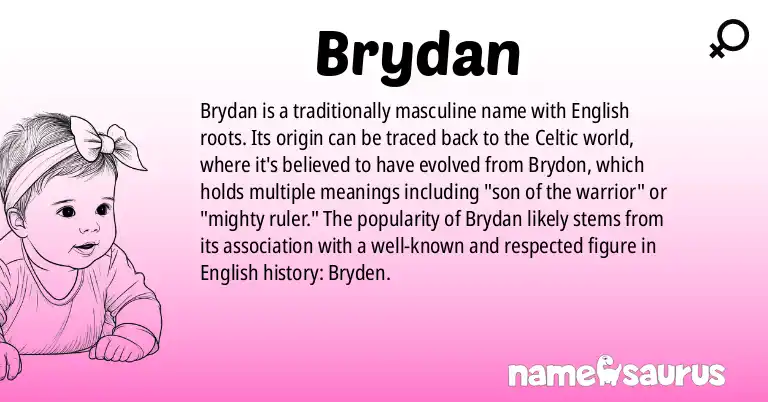 Brydan

Brydan is a traditionally masculine name with English roots. Its origin can be traced back to the Celtic world, where it's believed to have evolved from Brydon, which holds multiple meanings including "son of the warrior" or "mighty ruler." The popularity of Brydan likely stems from its association with a well-known and respected figure in English history: Bryden.

namesaurus